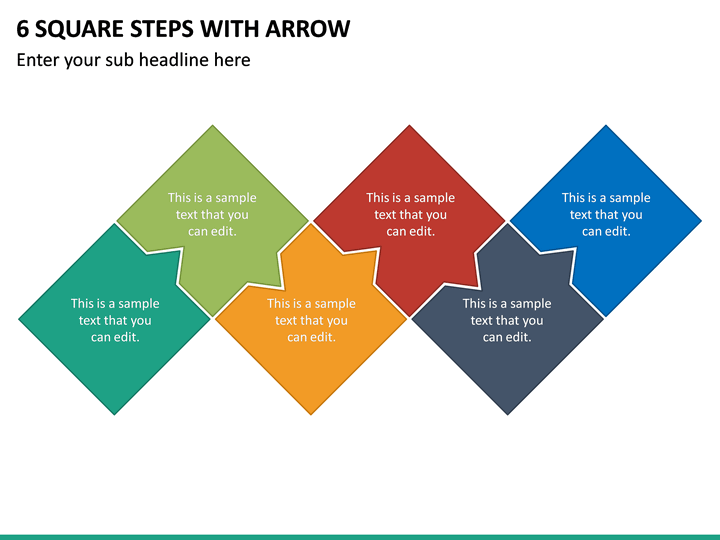 6 SQUARE STEPS WITH ARROW

Enter your sub headline here

This is a sample text that you can edit.

This is a sample text that you can edit.

This is a sample text that you can edit.

This is a sample text that you can edit.

This is a sample text that you can edit.

This is a sample text that you can edit.